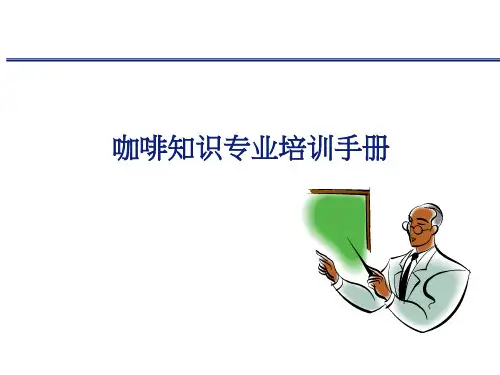 咖啡知识专业培训手册